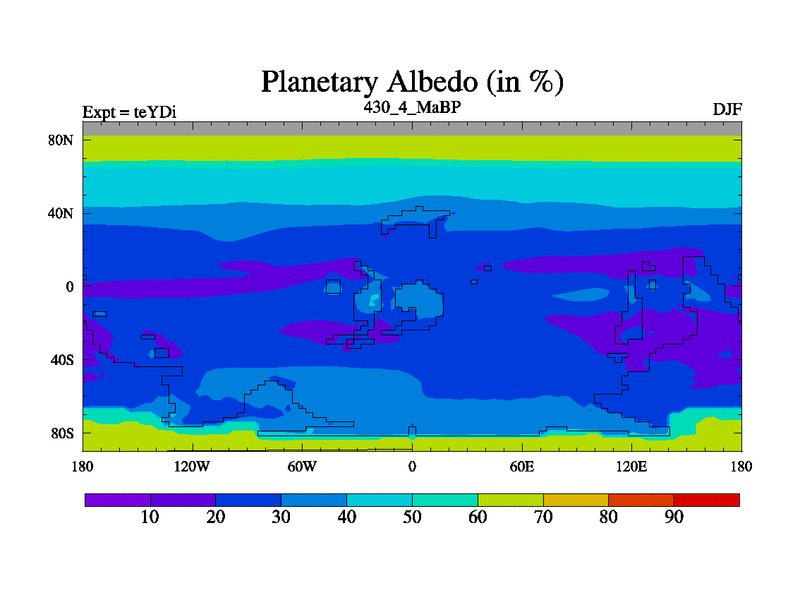 Planetary Albedo (in %)

Expt = teYDi

430_4_MaBP

DJF

80N
40N
0
40S
80S

180
120W
60W
0
60E
120E
180

10
20
30
40
50
60
70
80
90